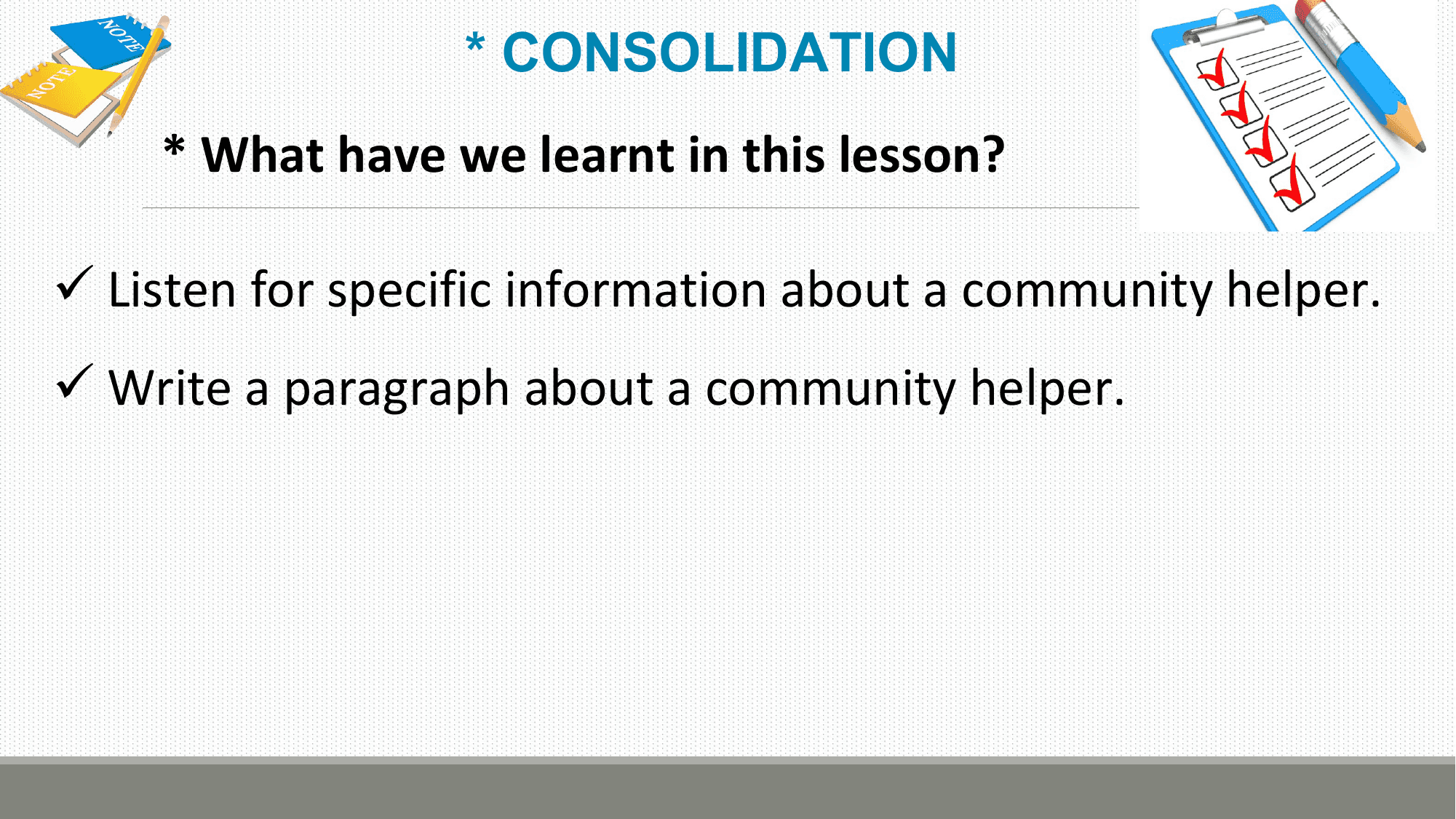 NOTE

NOTE

* CONSOLIDATION

* What have we learnt in this lesson?

✓ Listen for specific information about a community helper.

✓ Write a paragraph about a community helper.